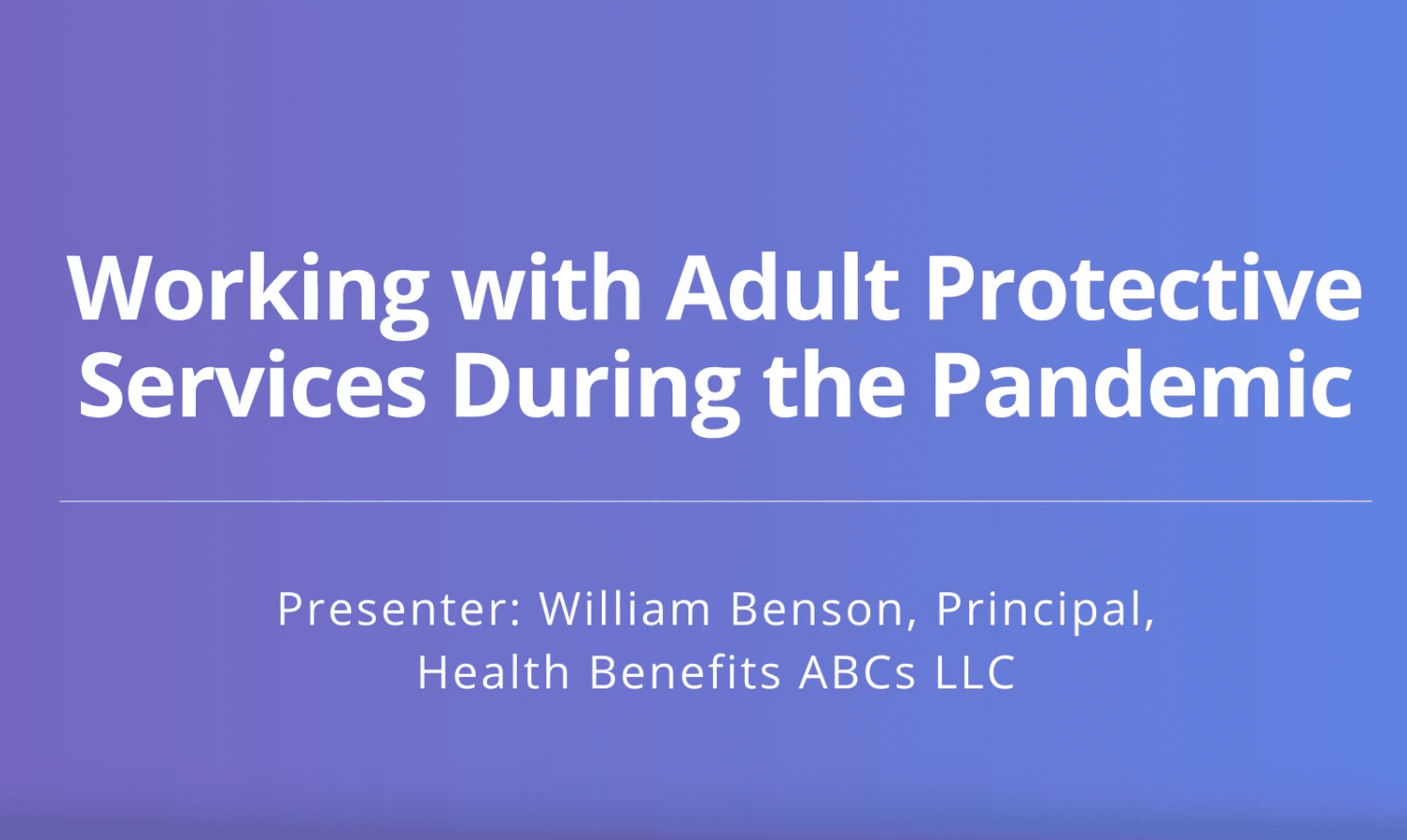 Working with Adult Protective Services During the Pandemic

Presenter: William Benson, Principal, Health Benefits ABCs LLC